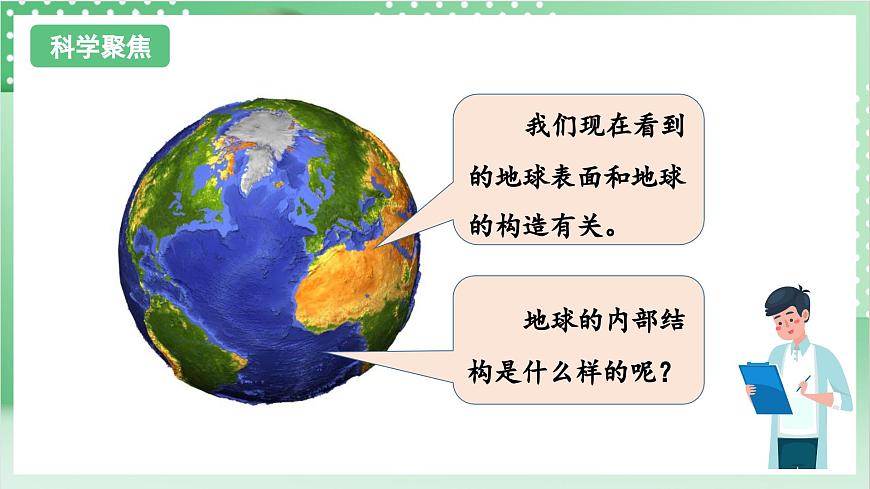 科学聚焦

我们现在看到的地球表面和地球的构造有关。

地球的内部结构是什么样的呢？